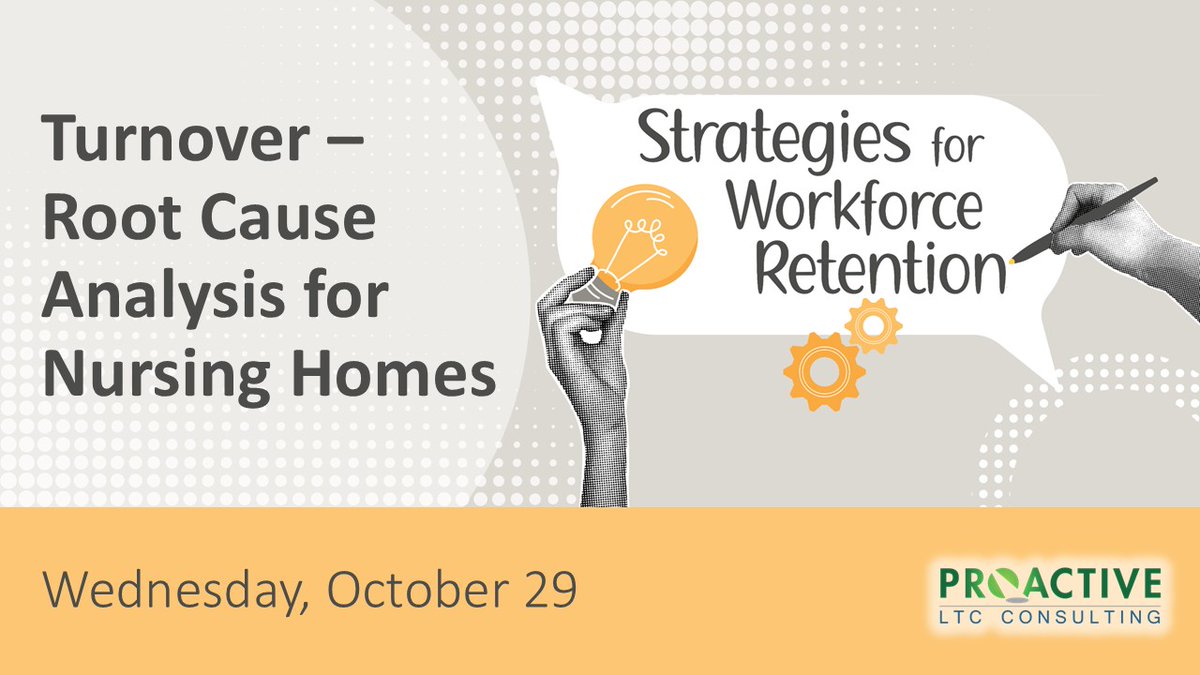 Turnover – Root Cause Analysis for Nursing Homes

Strategies for Workforce Retention

Wednesday, October 29

PROACTIVE
LTC CONSULTING